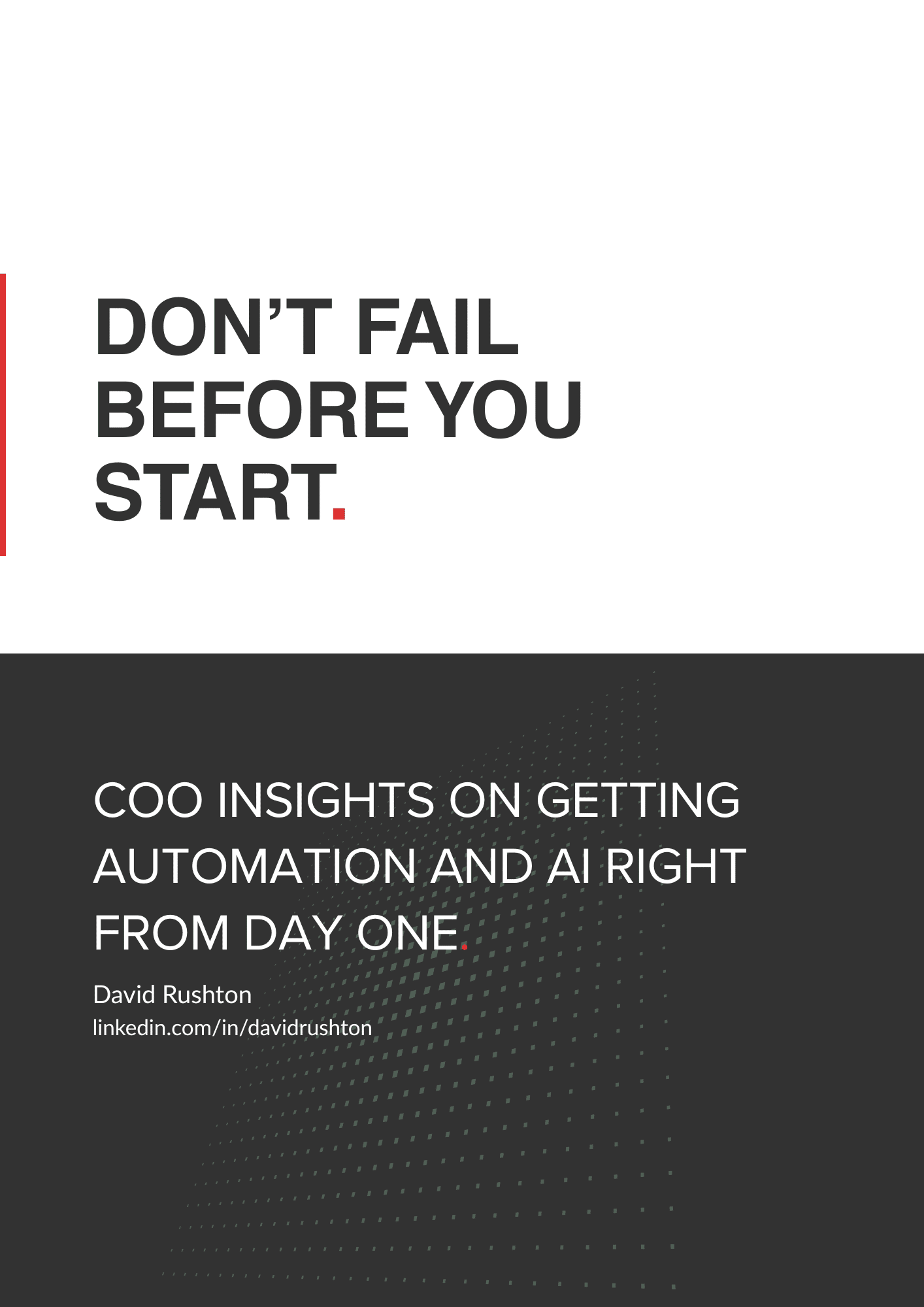 DON'T FAIL BEFORE YOU START.

COO INSIGHTS ON GETTING AUTOMATION AND AI RIGHT FROM DAY ONE.

David Rushton
linkedin.com/in/davidrushton